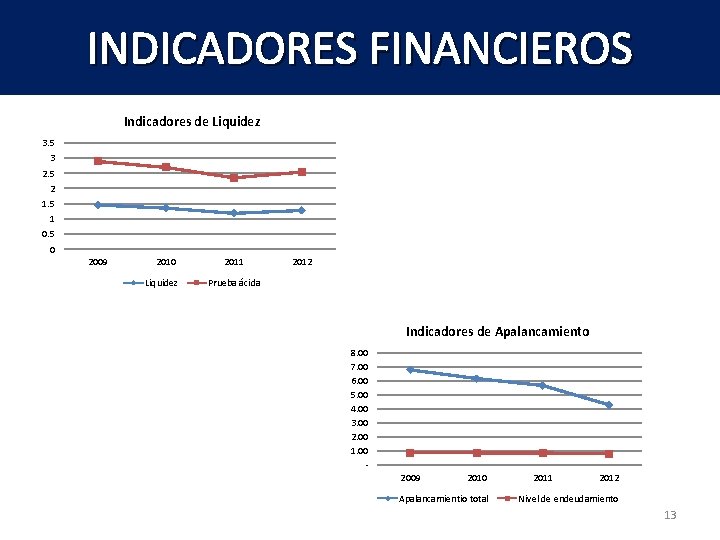 INDICADORES FINANCIEROS

Indicadores de Liquidez

3.5
3
2.5
2
1.5
1
0.5
0

2009 2010 2011 2012

Liquidez Prueba ácida

Indicadores de Apalancamiento

8.00
7.00
6.00
5.00
4.00
3.00
2.00
1.00
-

2009 2010 2011 2012

Apalancamiento total Nivel de endeudamiento

13